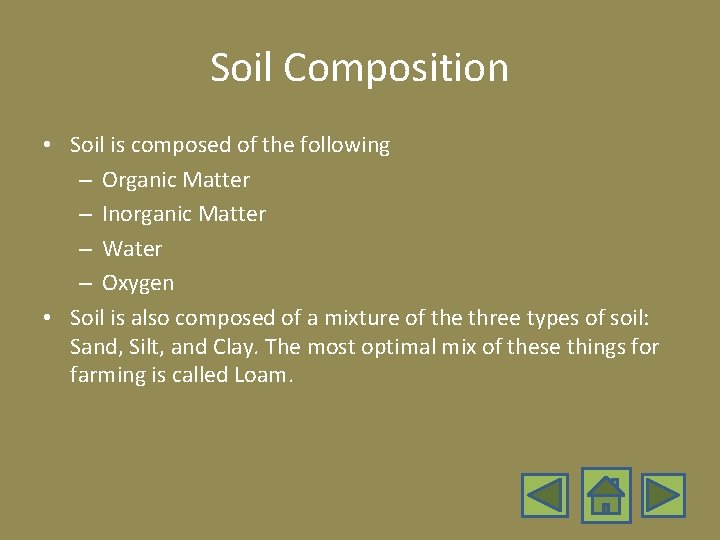 Soil Composition

• Soil is composed of the following
 – Organic Matter
 – Inorganic Matter
 – Water
 – Oxygen
• Soil is also composed of a mixture of the three types of soil: Sand, Silt, and Clay. The most optimal mix of these things for farming is called Loam.